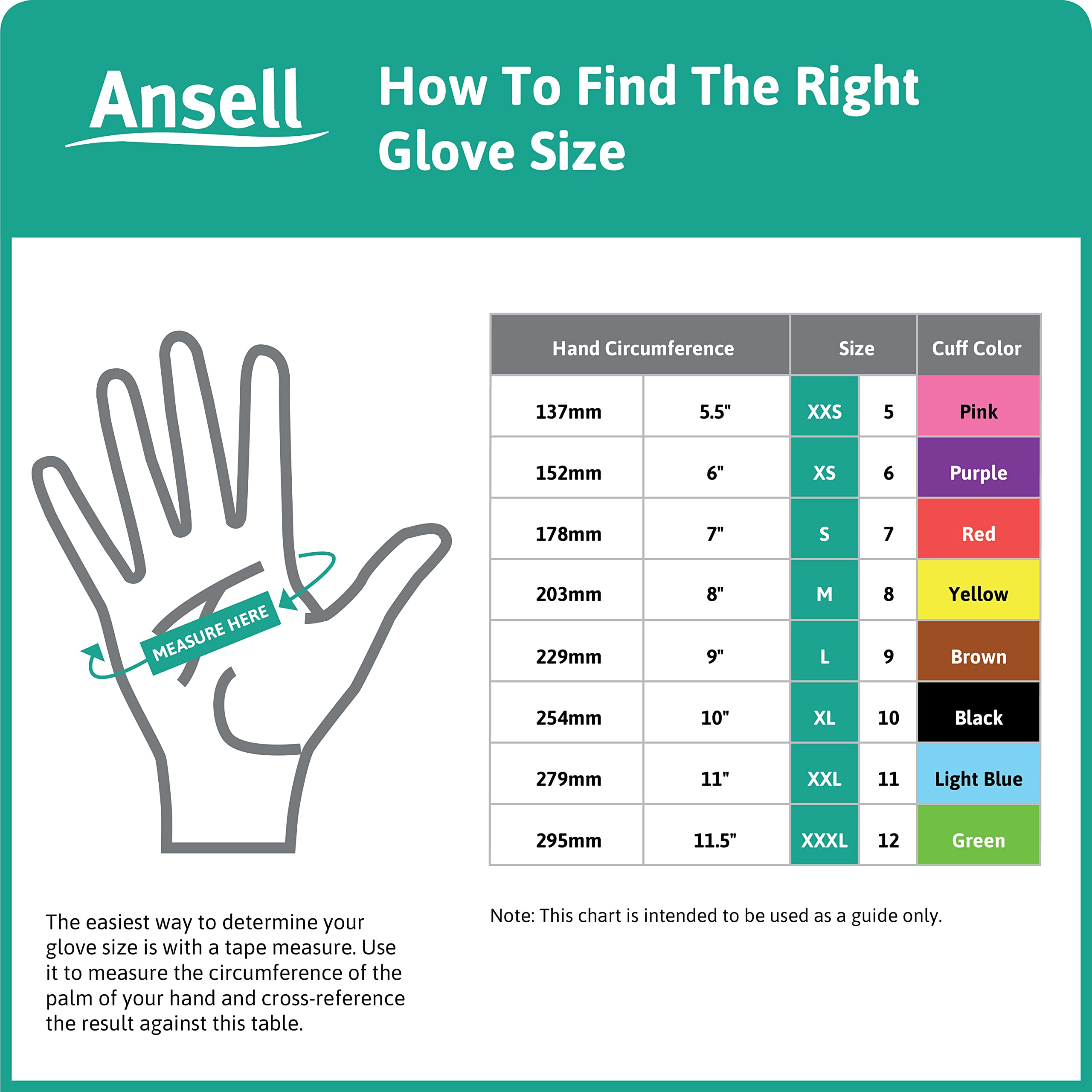 Ansell

How To Find The Right Glove Size

MEASURE HERE

| Hand Circumference | | Size | | Cuff Color |
|---|---|---|---|---|
| 137mm | 5.5" | XXS | 5 | Pink |
| 152mm | 6" | XS | 6 | Purple |
| 178mm | 7" | S | 7 | Red |
| 203mm | 8" | M | 8 | Yellow |
| 229mm | 9" | L | 9 | Brown |
| 254mm | 10" | XL | 10 | Black |
| 279mm | 11" | XXL | 11 | Light Blue |
| 295mm | 11.5" | XXXL | 12 | Green |

The easiest way to determine your glove size is with a tape measure. Use it to measure the circumference of the palm of your hand and cross-reference the result against this table.

Note: This chart is intended to be used as a guide only.